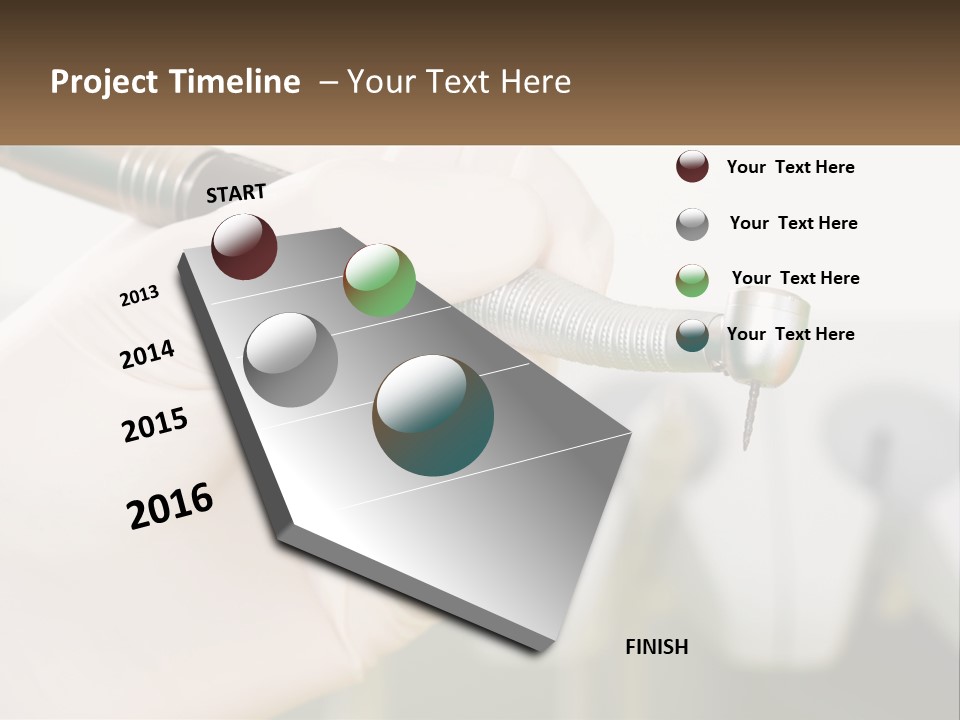 Project Timeline – Your Text Here

START

2013

2014

2015

2016

FINISH

Your Text Here

Your Text Here

Your Text Here

Your Text Here